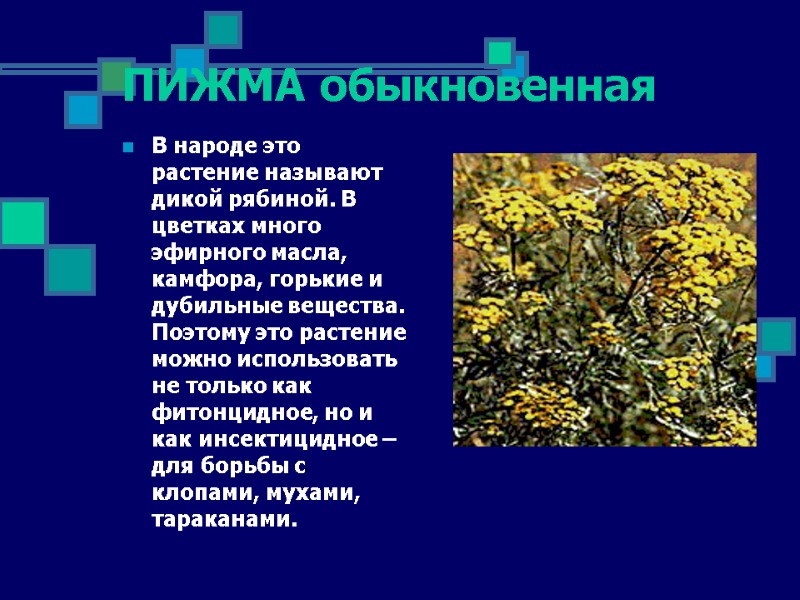 ПИЖМА обыкновенная

В народе это растение называют дикой рябиной. В цветках много эфирного масла, камфора, горькие и дубильные вещества. Поэтому это растение можно использовать не только как фитонцидное, но и как инсектицидное – для борьбы с клопами, мухами, тараканами.